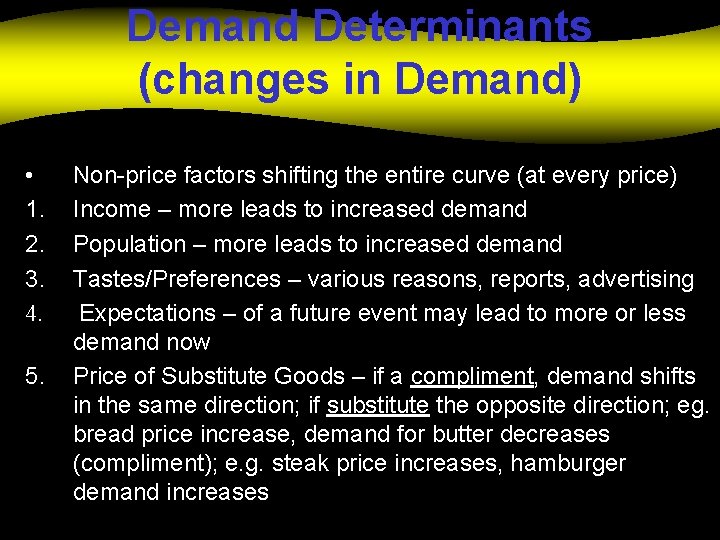 Demand Determinants (changes in Demand)

• Non-price factors shifting the entire curve (at every price)
1. Income – more leads to increased demand
2. Population – more leads to increased demand
3. Tastes/Preferences – various reasons, reports, advertising
4. Expectations – of a future event may lead to more or less demand now
5. Price of Substitute Goods – if a compliment, demand shifts in the same direction; if substitute the opposite direction; eg. bread price increase, demand for butter decreases (compliment); e.g. steak price increases, hamburger demand increases